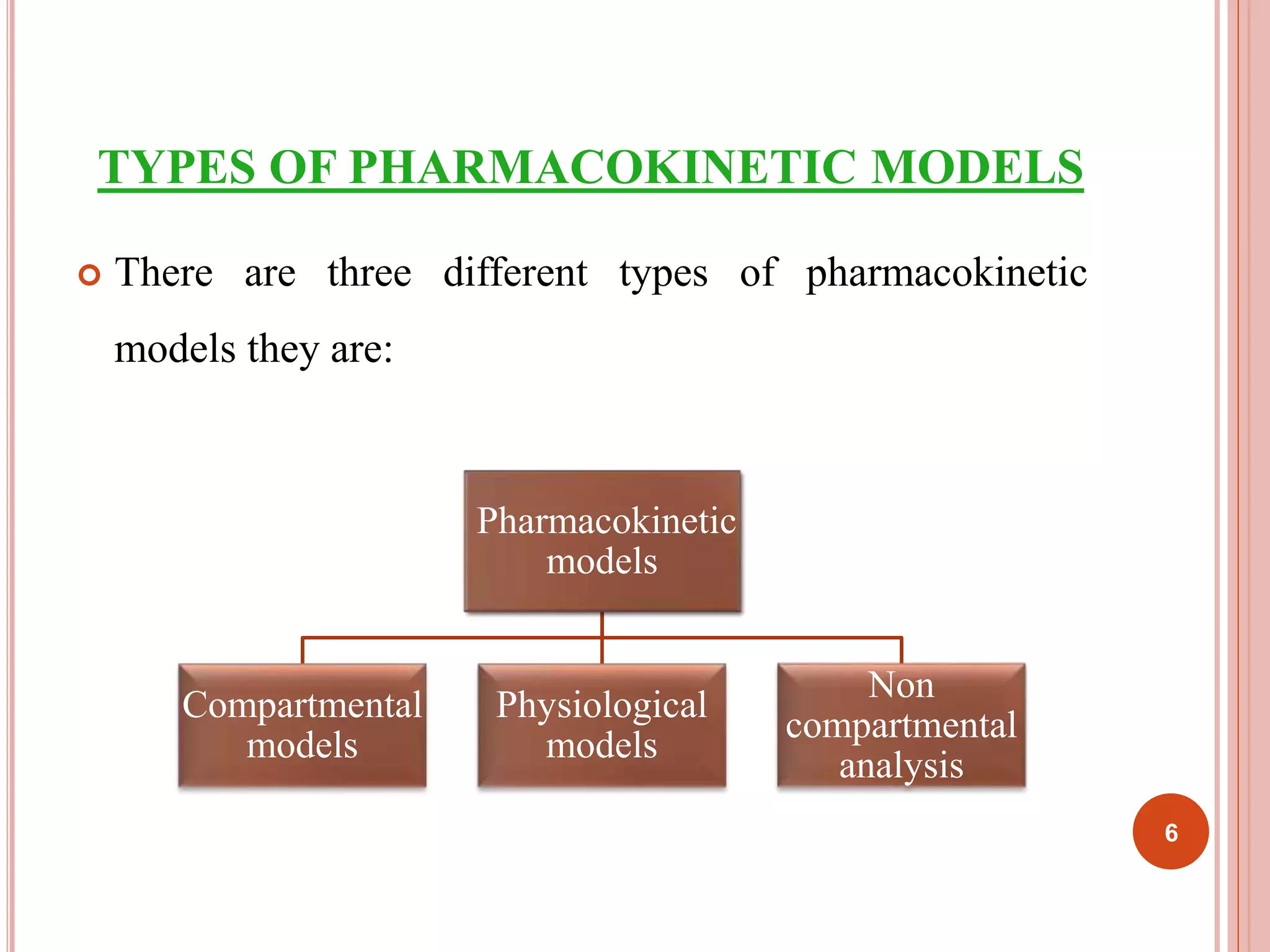 TYPES OF PHARMACOKINETIC MODELS

There are three different types of pharmacokinetic models they are:

Pharmacokinetic models

Compartmental models

Physiological models

Non compartmental analysis

6